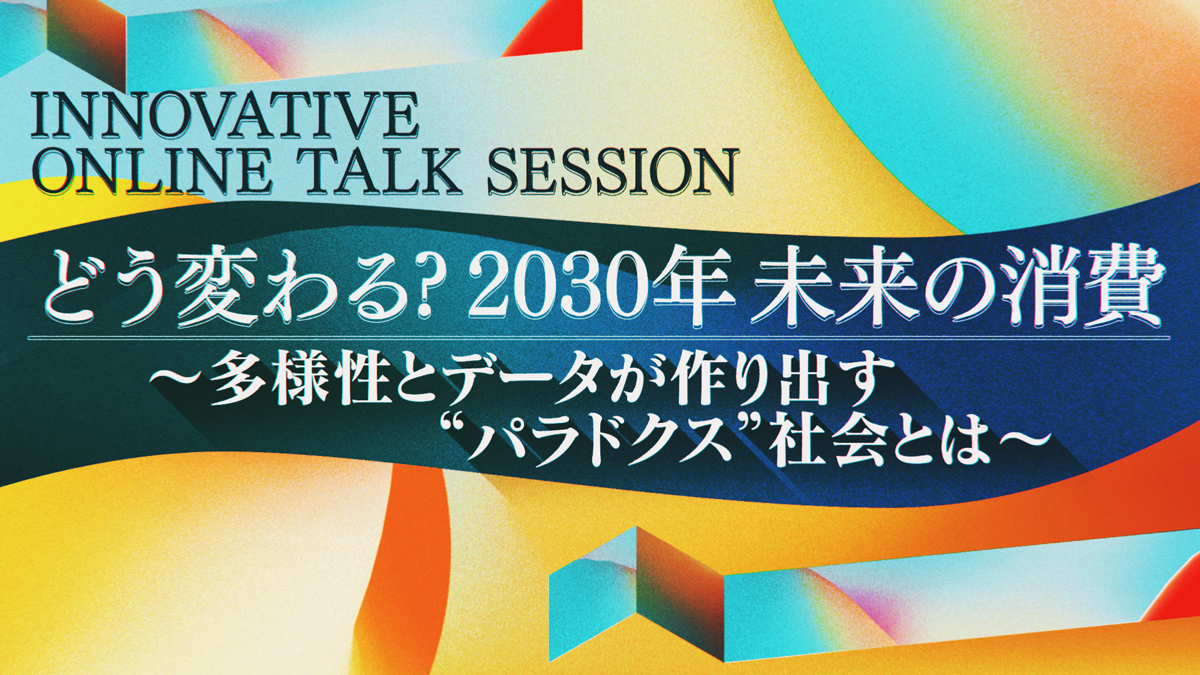 INNOVATIVE
ONLINE TALK SESSION

どう変わる? 2030年 未来の消費

～多様性とデータが作り出す
“パラドクス”社会とは～